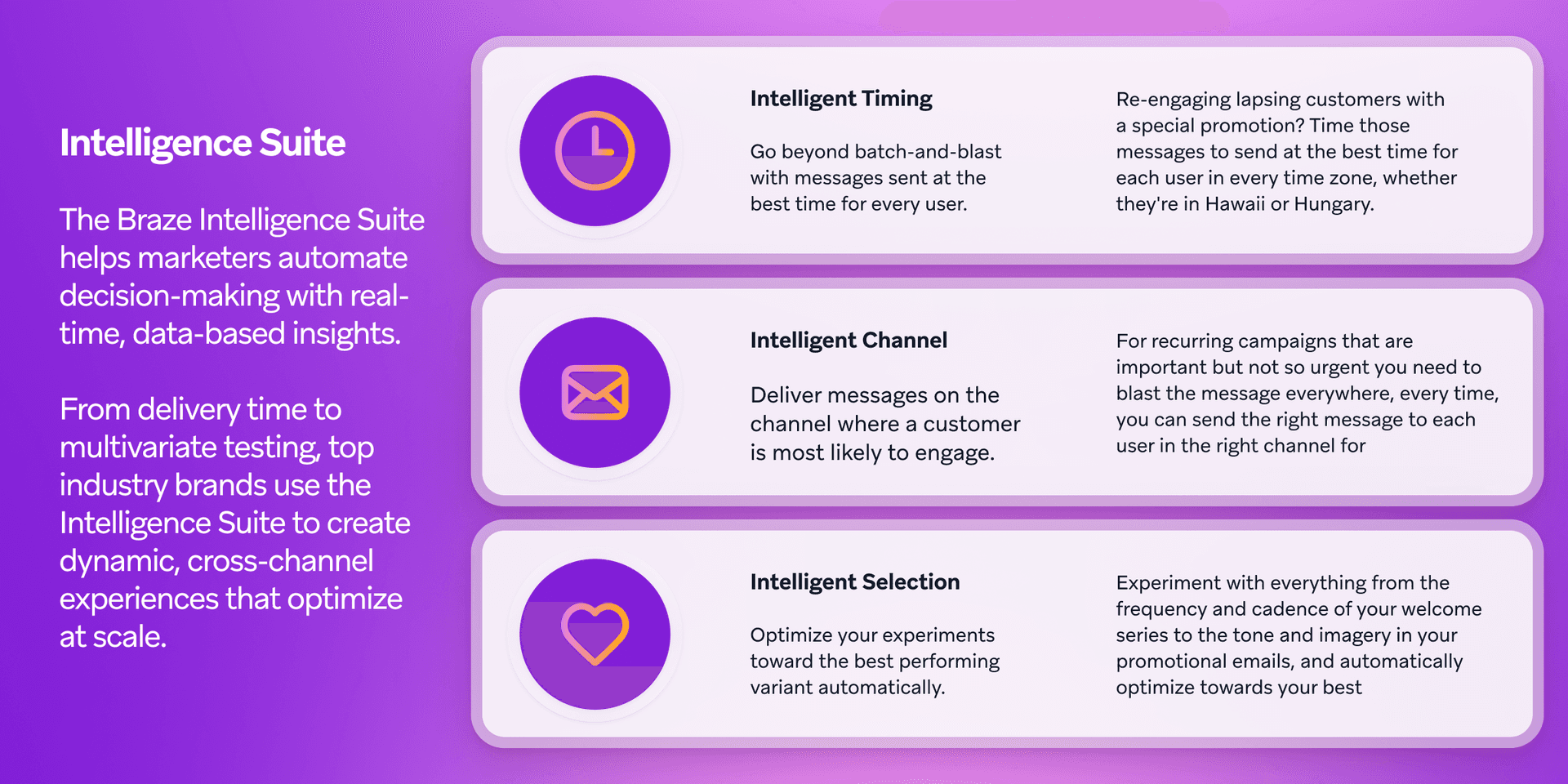 Intelligence Suite

The Braze Intelligence Suite helps marketers automate decision-making with real-time, data-based insights.

From delivery time to multivariate testing, top industry brands use the Intelligence Suite to create dynamic, cross-channel experiences that optimize at scale.

Intelligent Timing

Go beyond batch-and-blast with messages sent at the best time for every user.

Re-engaging lapsing customers with a special promotion? Time those messages to send at the best time for each user in every time zone, whether they're in Hawaii or Hungary.

Intelligent Channel

Deliver messages on the channel where a customer is most likely to engage.

For recurring campaigns that are important but not so urgent you need to blast the message everywhere, every time, you can send the right message to each user in the right channel for

Intelligent Selection

Optimize your experiments toward the best performing variant automatically.

Experiment with everything from the frequency and cadence of your welcome series to the tone and imagery in your promotional emails, and automatically optimize towards your best